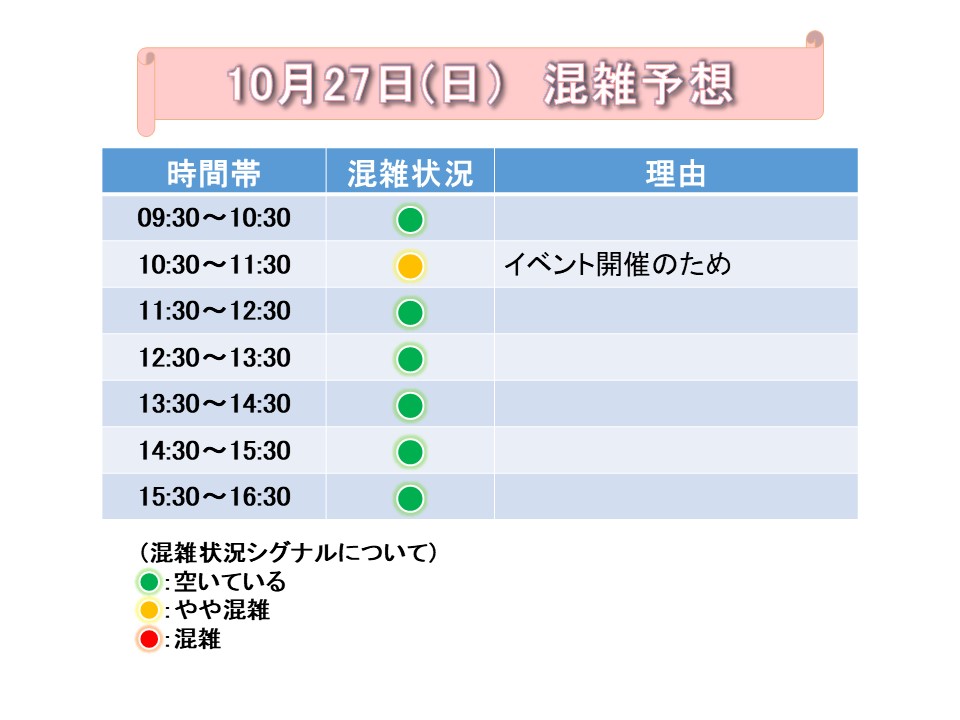 10月27日(日)　混雑予想

| 時間帯 | 混雑状況 | 理由 |
|---|---|---|
| 09:30～10:30 | | |
| 10:30～11:30 | | イベント開催のため |
| 11:30～12:30 | | |
| 12:30～13:30 | | |
| 13:30～14:30 | | |
| 14:30～15:30 | | |
| 15:30～16:30 | | |

(混雑状況シグナルについて)
:空いている
:やや混雑
:混雑